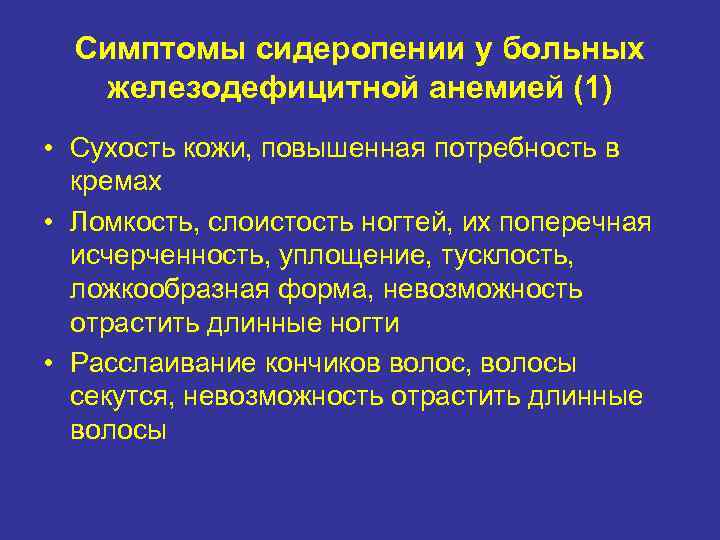 Симптомы сидеропении у больных железодефицитной анемией (1)

• Сухость кожи, повышенная потребность в кремах

• Ломкость, слоистость ногтей, их поперечная исчерченность, уплощение, тусклость, ложкообразная форма, невозможность отрастить длинные ногти

• Расслаивание кончиков волос, волосы секутся, невозможность отрастить длинные волосы